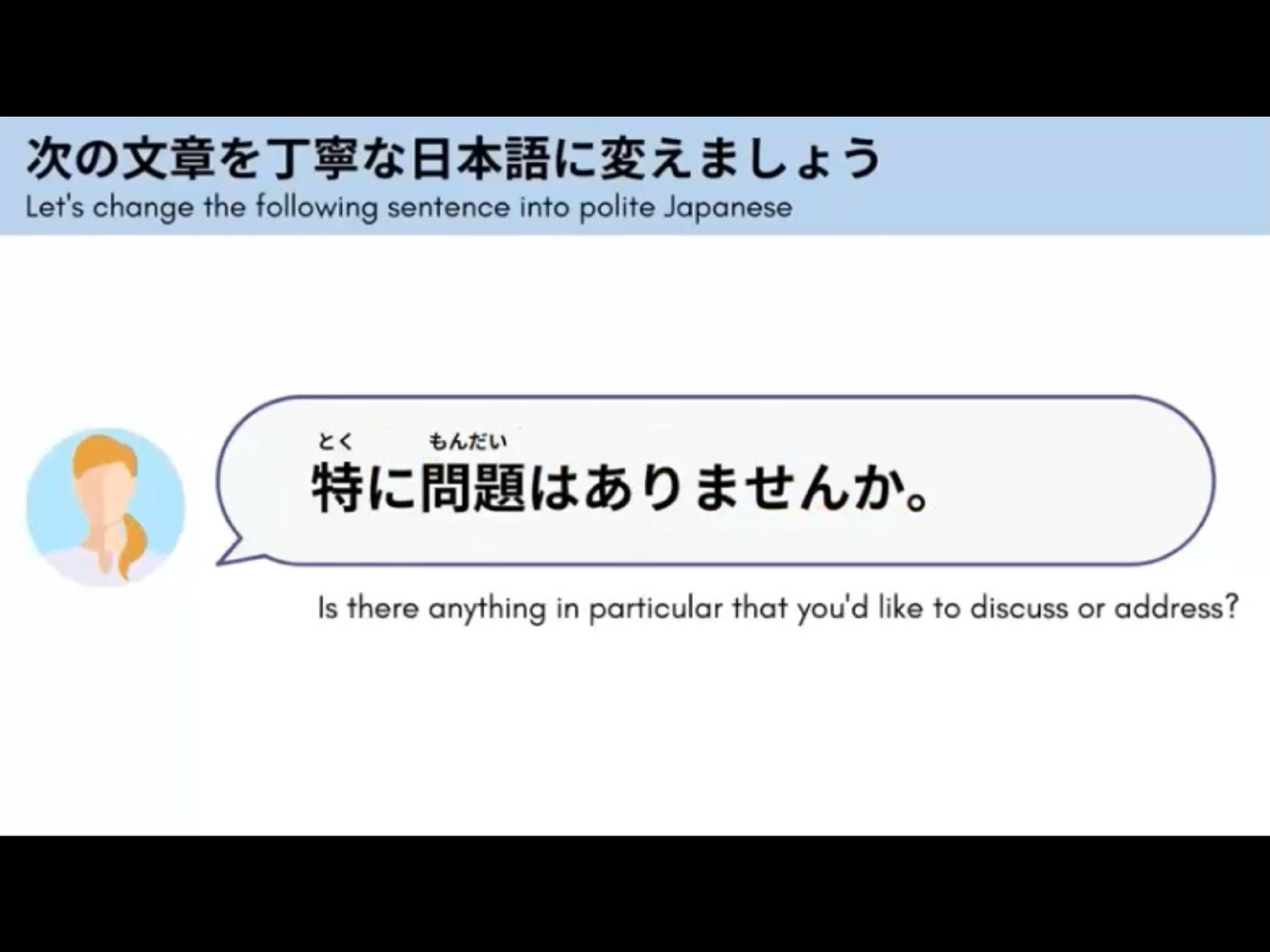 次の文章を丁寧な日本語に変えましょう
Let's change the following sentence into polite Japanese

とく　もんだい
特に問題はありませんか。

Is there anything in particular that you'd like to discuss or address?